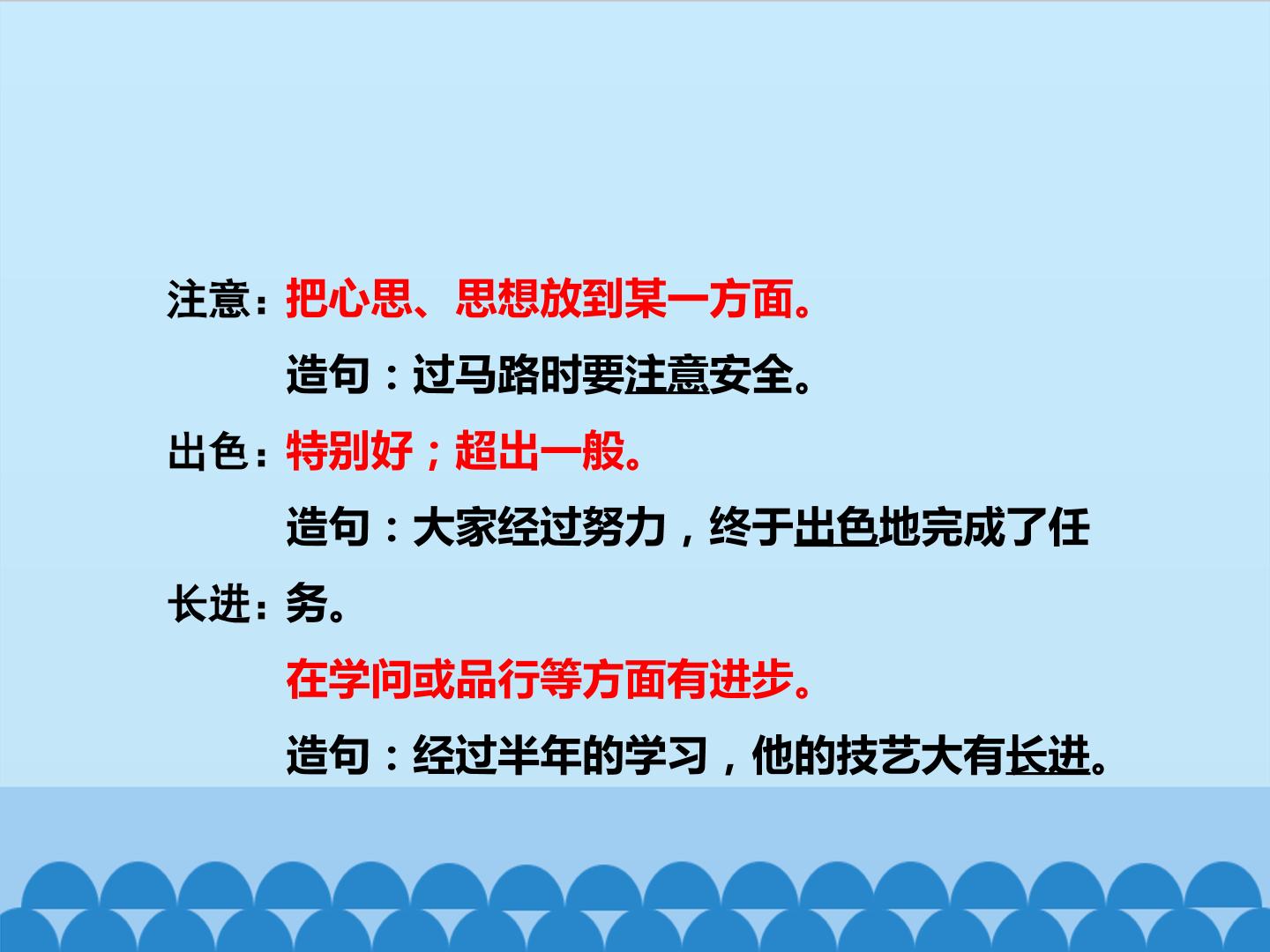 注意：把心思、思想放到某一方面。

造句：过马路时要注意安全。

出色：特别好；超出一般。

造句：大家经过努力，终于出色地完成了任务。

长进：在学问或品行等方面有进步。

造句：经过半年的学习，他的技艺大有长进。